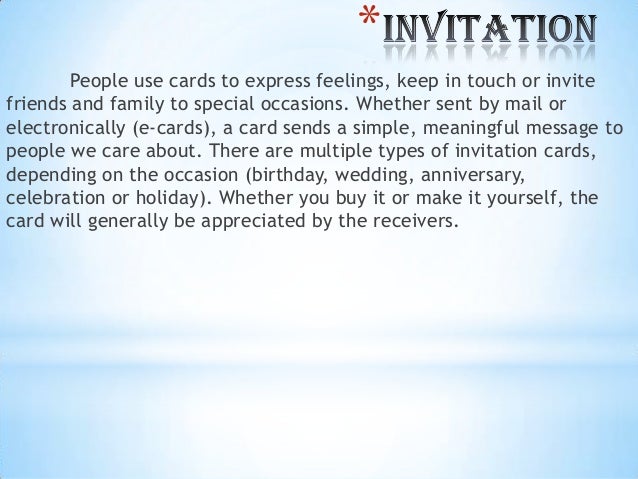 *INVITATION

People use cards to express feelings, keep in touch or invite friends and family to special occasions. Whether sent by mail or electronically (e-cards), a card sends a simple, meaningful message to people we care about. There are multiple types of invitation cards, depending on the occasion (birthday, wedding, anniversary, celebration or holiday). Whether you buy it or make it yourself, the card will generally be appreciated by the receivers.